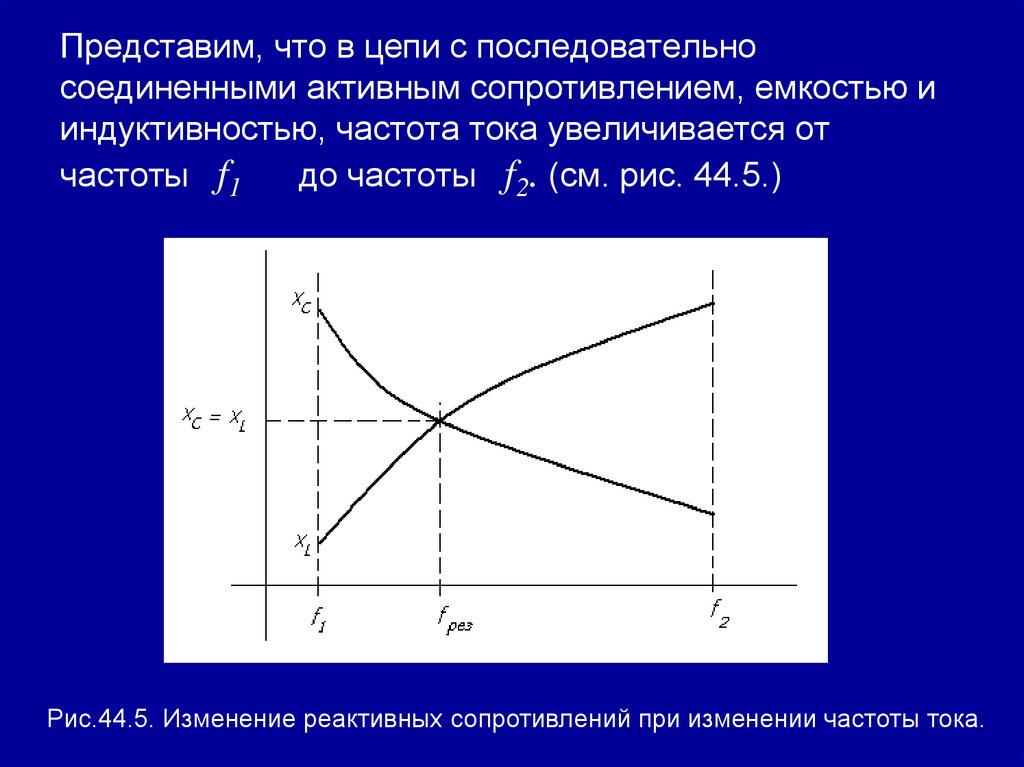 Представим, что в цепи с последовательно соединенными активным сопротивлением, емкостью и индуктивностью, частота тока увеличивается от частоты $f_1$ до частоты $f_2$. (см. рис. 44.5.)

$X_C$

$X_C = X_L$

$X_L$

$f_1$

$f_{рез}$

$f_2$

Рис.44.5. Изменение реактивных сопротивлений при изменении частоты тока.